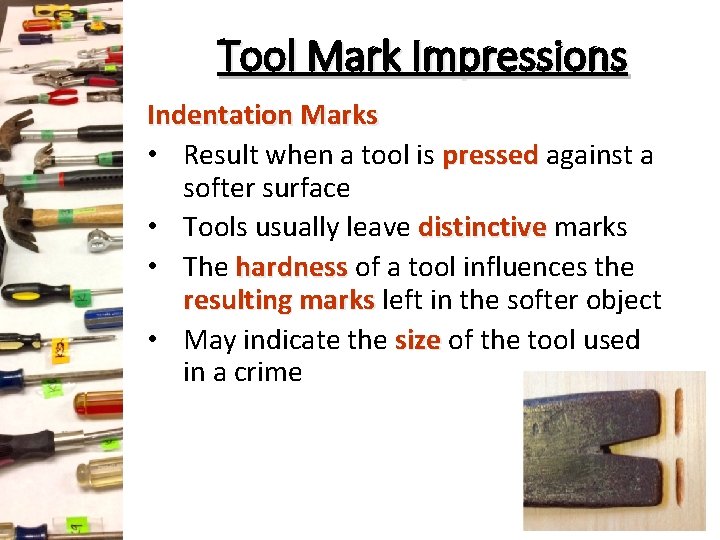 Tool Mark Impressions

Indentation Marks

• Result when a tool is pressed against a softer surface
• Tools usually leave distinctive marks
• The hardness of a tool influences the resulting marks left in the softer object
• May indicate the size of the tool used in a crime